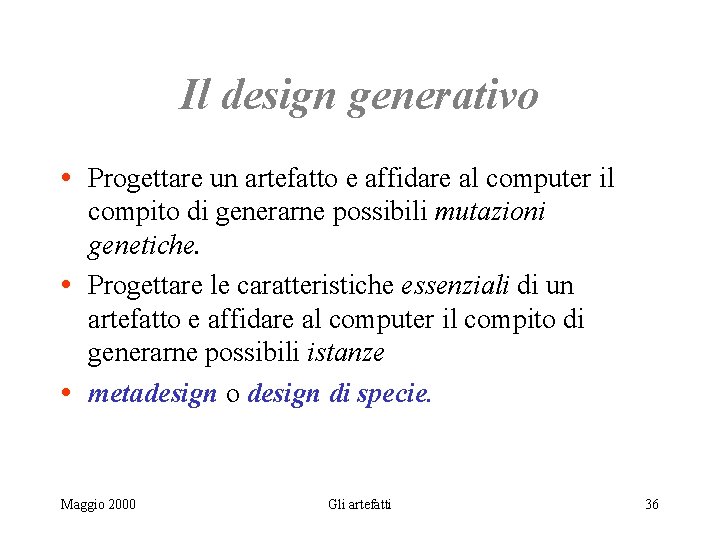 Il design generativo

• Progettare un artefatto e affidare al computer il compito di generarne possibili mutazioni genetiche.

• Progettare le caratteristiche essenziali di un artefatto e affidare al computer il compito di generarne possibili istanze

• metadesign o design di specie.

Maggio 2000 Gli artefatti 36